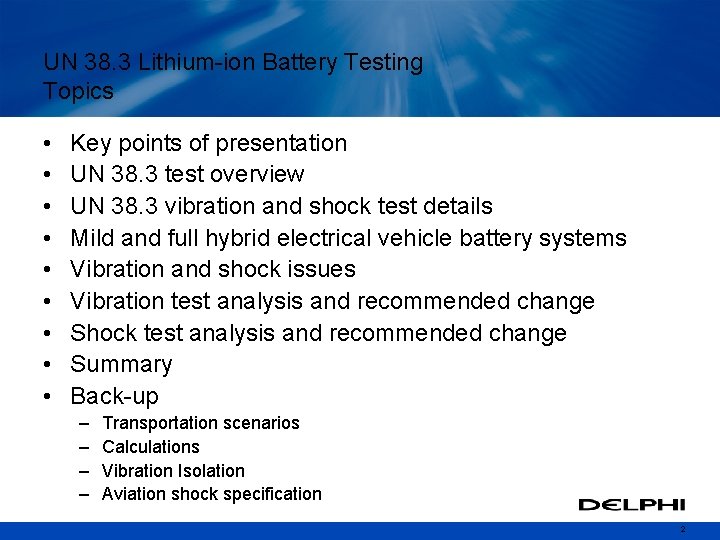 UN 38.3 Lithium-ion Battery Testing
Topics

• Key points of presentation
• UN 38.3 test overview
• UN 38.3 vibration and shock test details
• Mild and full hybrid electrical vehicle battery systems
• Vibration and shock issues
• Vibration test analysis and recommended change
• Shock test analysis and recommended change
• Summary
• Back-up
  – Transportation scenarios
  – Calculations
  – Vibration Isolation
  – Aviation shock specification

DELPHI

2